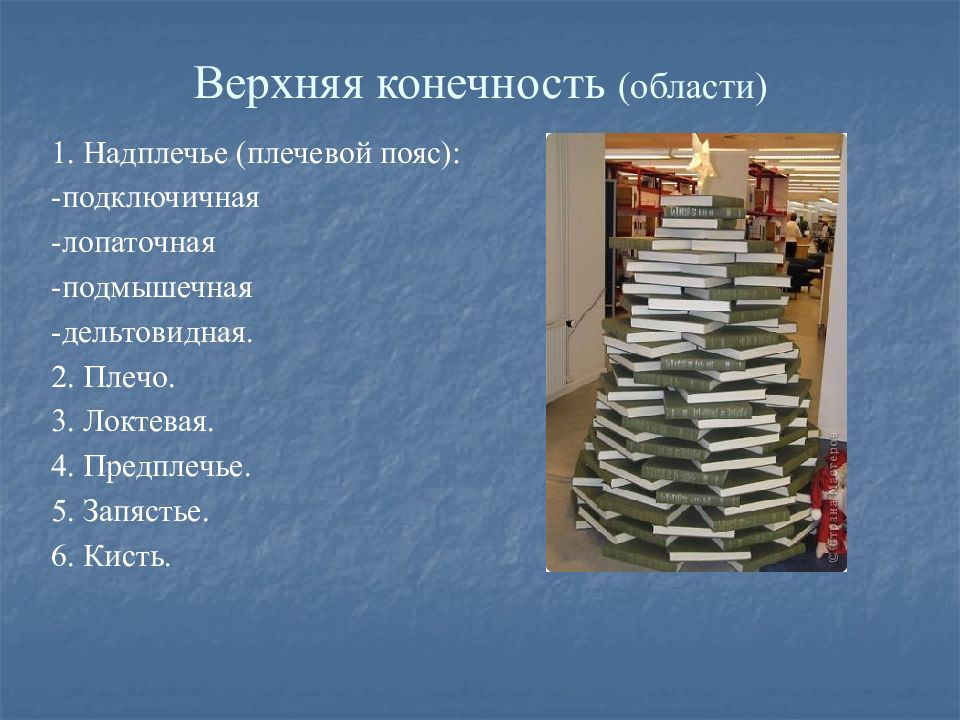 Верхняя конечность (области)

1. Надплечье (плечевой пояс):
-подключичная
-лопаточная
-подмышечная
-дельтовидная.
2. Плечо.
3. Локтевая.
4. Предплечье.
5. Запястье.
6. Кисть.

©Страна Мастеров